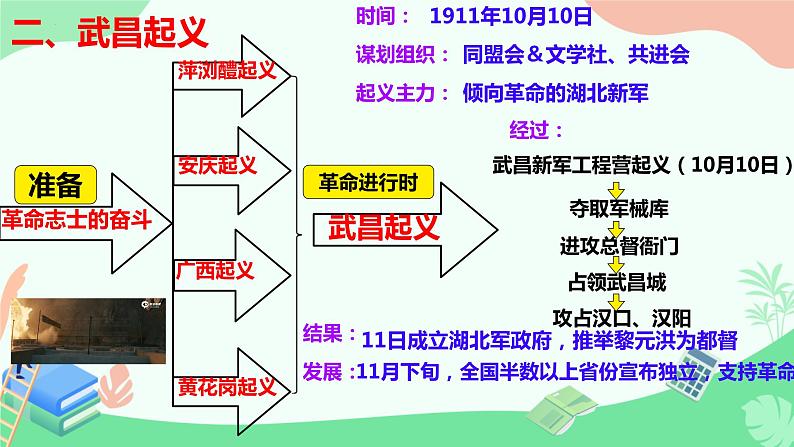 二、武昌起义

准备
革命志士的奋斗

萍浏醴起义
安庆起义
广西起义
黄花岗起义

革命进行时
武昌起义

时间： 1911年10月10日
谋划组织： 同盟会＆文学社、共进会
起义主力： 倾向革命的湖北新军
经过：
武昌新军工程营起义（10月10日）
夺取军械库
进攻总督衙门
占领武昌城
攻占汉口、汉阳

结果：11日成立湖北军政府，推举黎元洪为都督
发展：11月下旬，全国半数以上省份宣布独立，支持革命